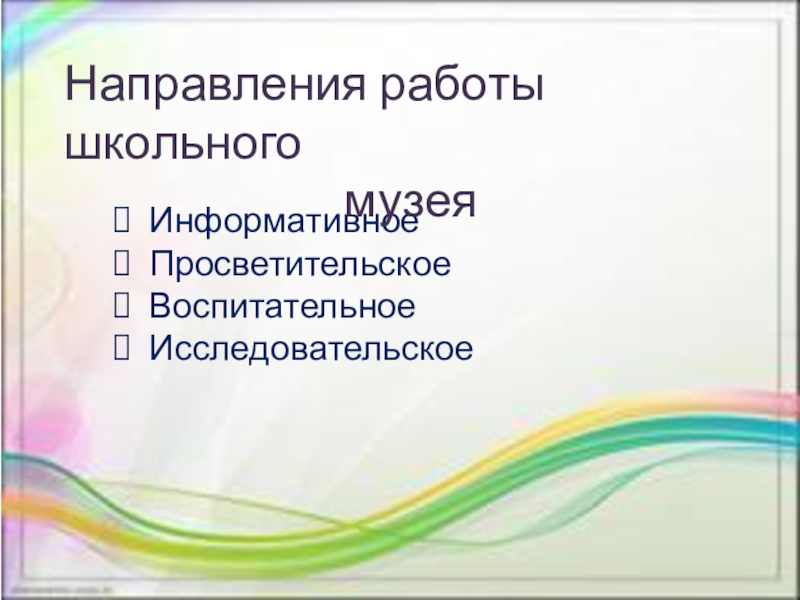 Направления работы школьного музея

 Информативное
 Просветительское
 Воспитательное
 Исследовательское